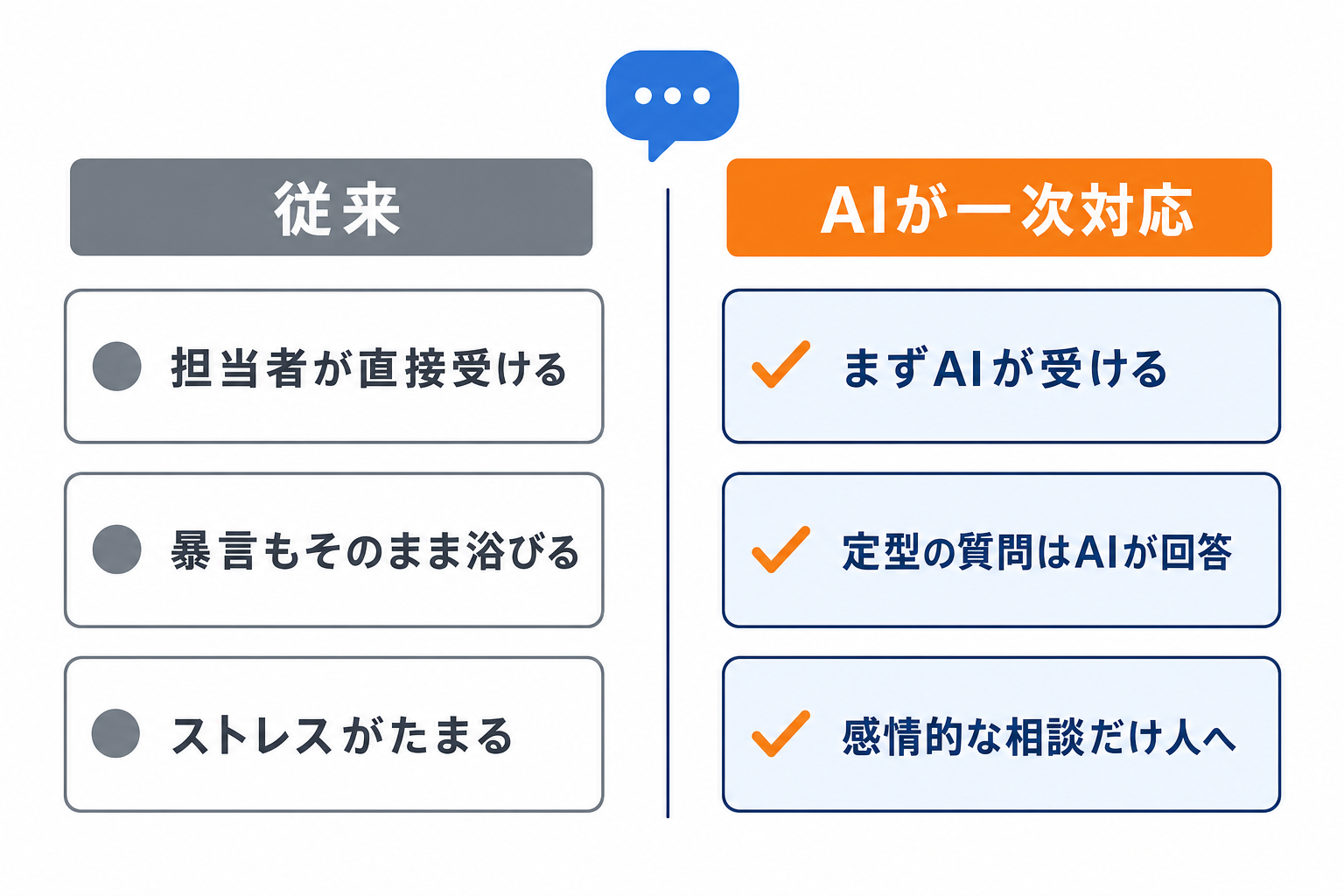 従来

担当者が直接受ける

暴言もそのまま浴びる

ストレスがたまる

AIが一次対応

まずAIが受ける

定型の質問はAIが回答

感情的な相談だけ人へ